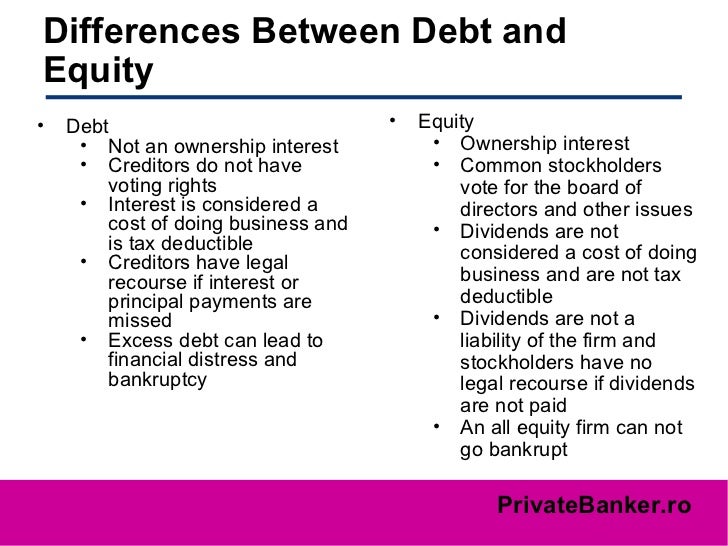 Differences Between Debt and Equity

• Debt
  • Not an ownership interest
  • Creditors do not have voting rights
  • Interest is considered a cost of doing business and is tax deductible
  • Creditors have legal recourse if interest or principal payments are missed
  • Excess debt can lead to financial distress and bankruptcy

• Equity
  • Ownership interest
  • Common stockholders vote for the board of directors and other issues
  • Dividends are not considered a cost of doing business and are not tax deductible
  • Dividends are not a liability of the firm and stockholders have no legal recourse if dividends are not paid
  • An all equity firm can not go bankrupt

PrivateBanker.ro